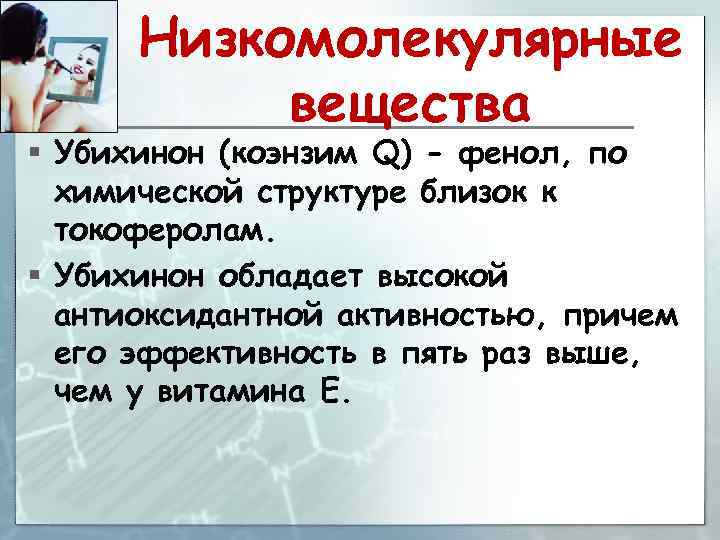 Низкомолекулярные вещества

▪ Убихинон (коэнзим Q) - фенол, по химической структуре близок к токоферолам.

▪ Убихинон обладает высокой антиоксидантной активностью, причем его эффективность в пять раз выше, чем у витамина Е.